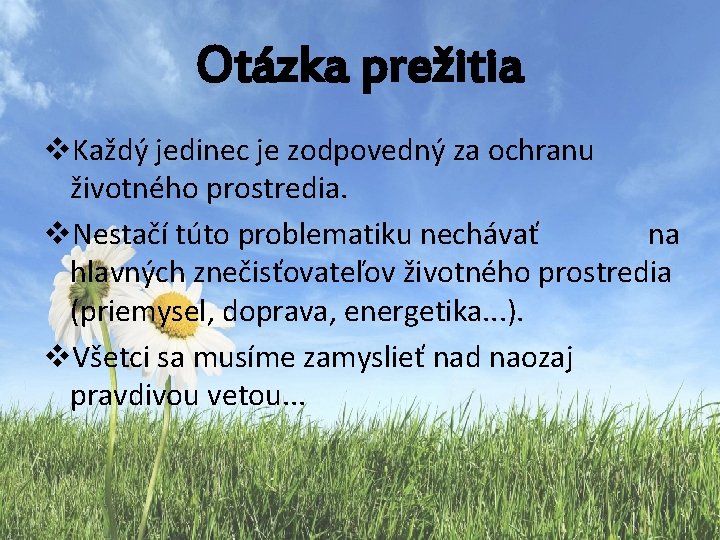 Otázka prežitia

❖Každý jedinec je zodpovedný za ochranu životného prostredia.

❖Nestačí túto problematiku nechávať na hlavných znečisťovateľov životného prostredia (priemysel, doprava, energetika...).

❖Všetci sa musíme zamyslieť nad naozaj pravdivou vetou...